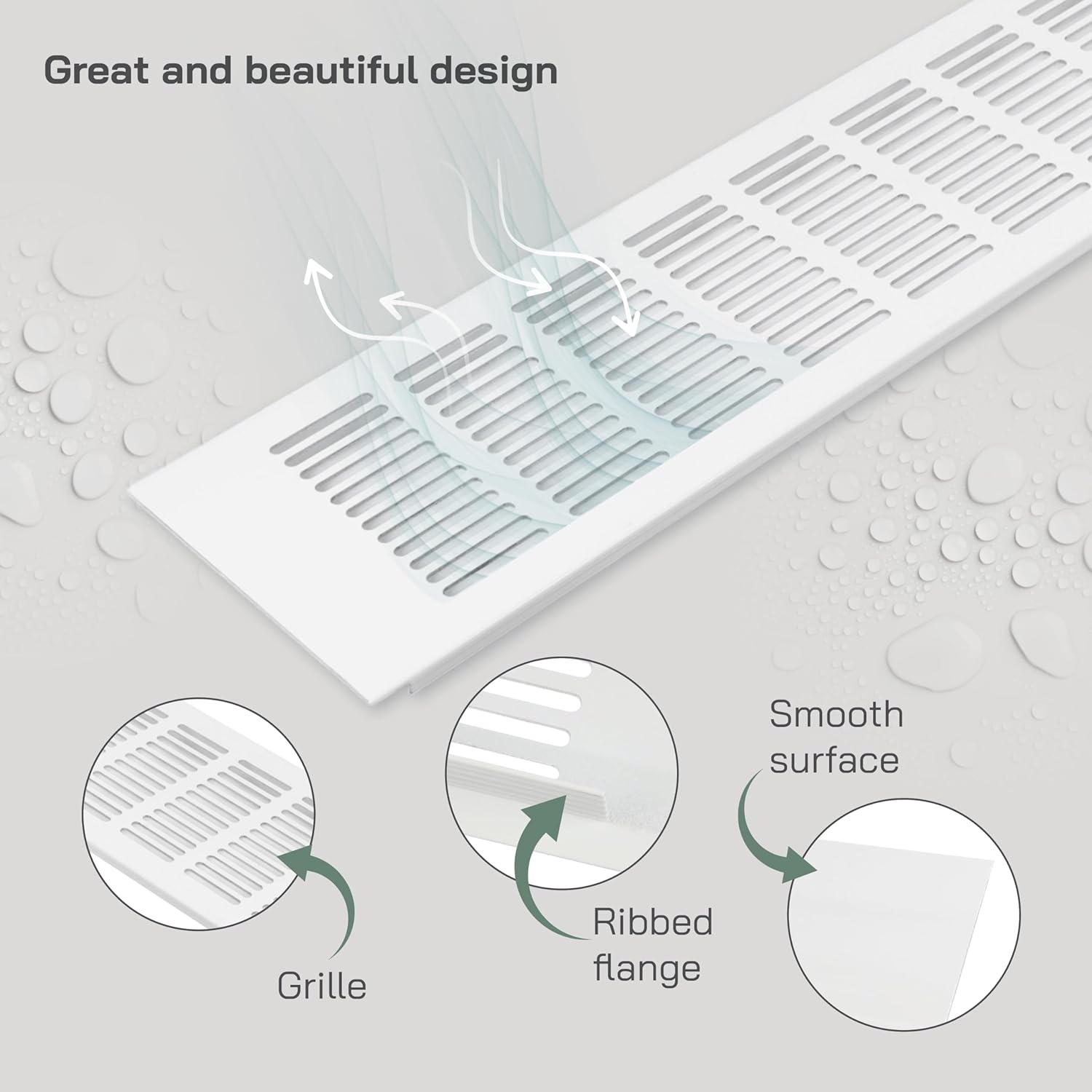 Great and beautiful design

Smooth surface

Ribbed flange

Grille